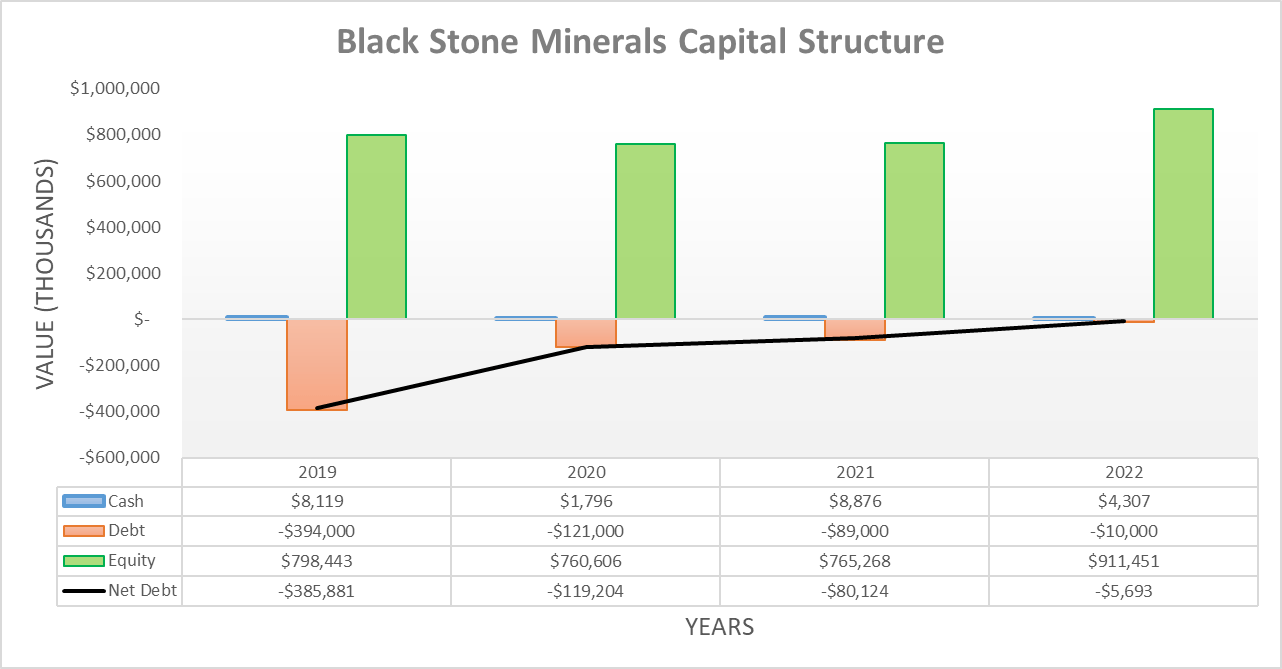 Black Stone Minerals Capital Structure

VALUE (THOUSANDS)

$1,000,000
$800,000
$600,000
$400,000
$200,000
$-
-$200,000
-$400,000
-$600,000

| | 2019 | 2020 | 2021 | 2022 |
|---|---|---|---|---|
| Cash | $8,119 | $1,796 | $8,876 | $4,307 |
| Debt | -$394,000 | -$121,000 | -$89,000 | -$10,000 |
| Equity | $798,443 | $760,606 | $765,268 | $911,451 |
| Net Debt | -$385,881 | -$119,204 | -$80,124 | -$5,693 |

YEARS